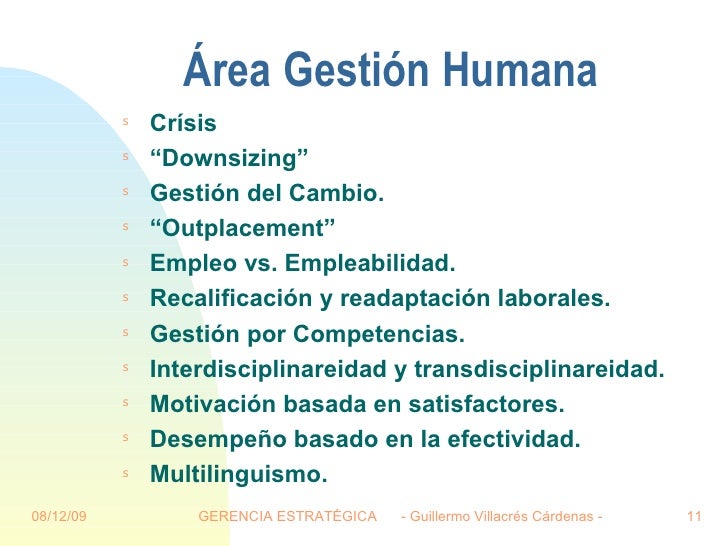 Área Gestión Humana

s Crísis
s “Downsizing”
s Gestión del Cambio.
s “Outplacement”
s Empleo vs. Empleabilidad.
s Recalificación y readaptación laborales.
s Gestión por Competencias.
s Interdisciplinareidad y transdisciplinareidad.
s Motivación basada en satisfactores.
s Desempeño basado en la efectividad.
s Multilinguismo.

08/12/09 GERENCIA ESTRATÉGICA - Guillermo Villacrés Cárdenas - 11